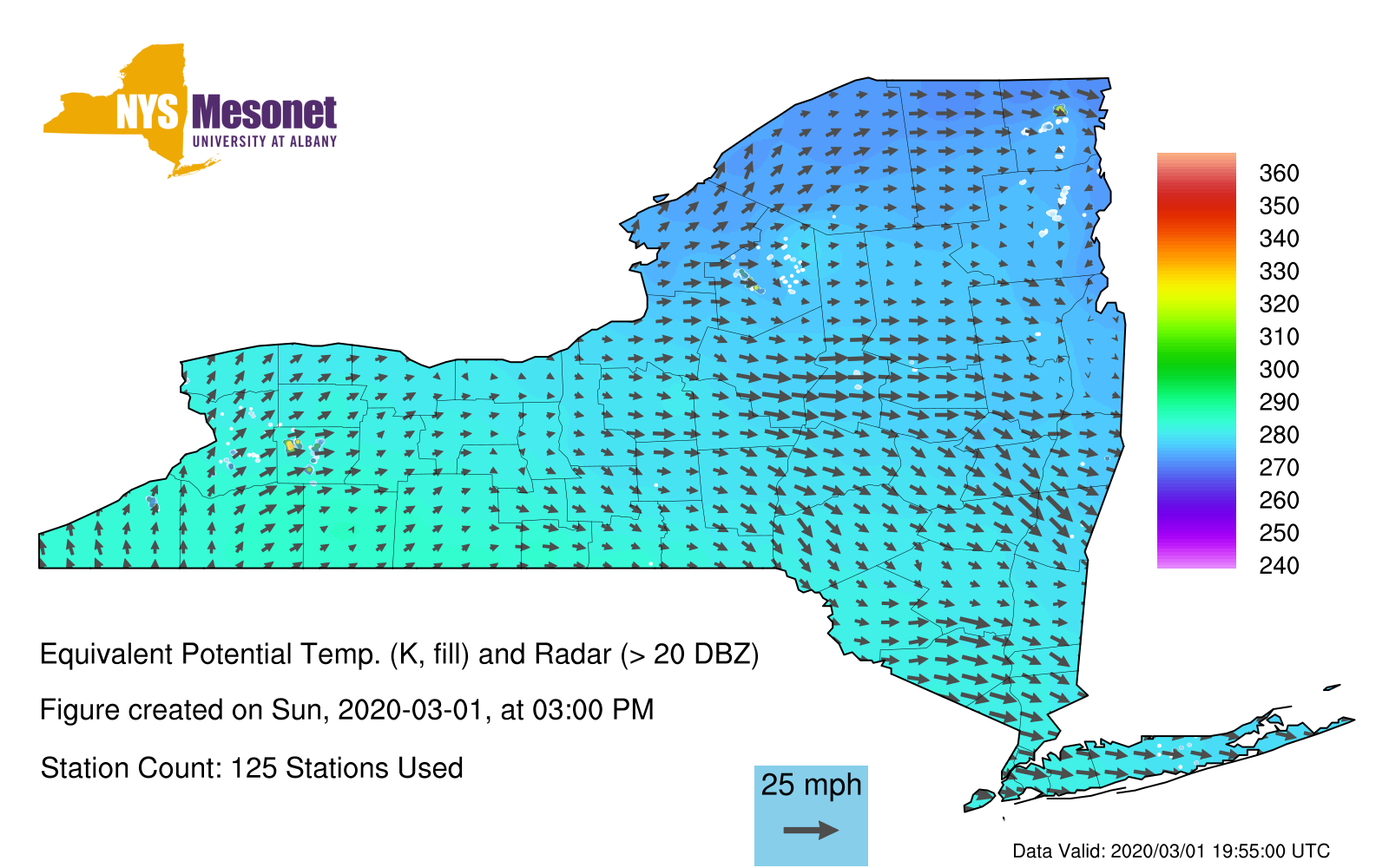 NYS Mesonet
UNIVERSITY AT ALBANY

360
350
340
330
320
310
300
290
280
270
260
250
240

Equivalent Potential Temp. (K, fill) and Radar (> 20 DBZ)

Figure created on Sun, 2020-03-01, at 03:00 PM

Station Count: 125 Stations Used

25 mph

Data Valid: 2020/03/01 19:55:00 UTC